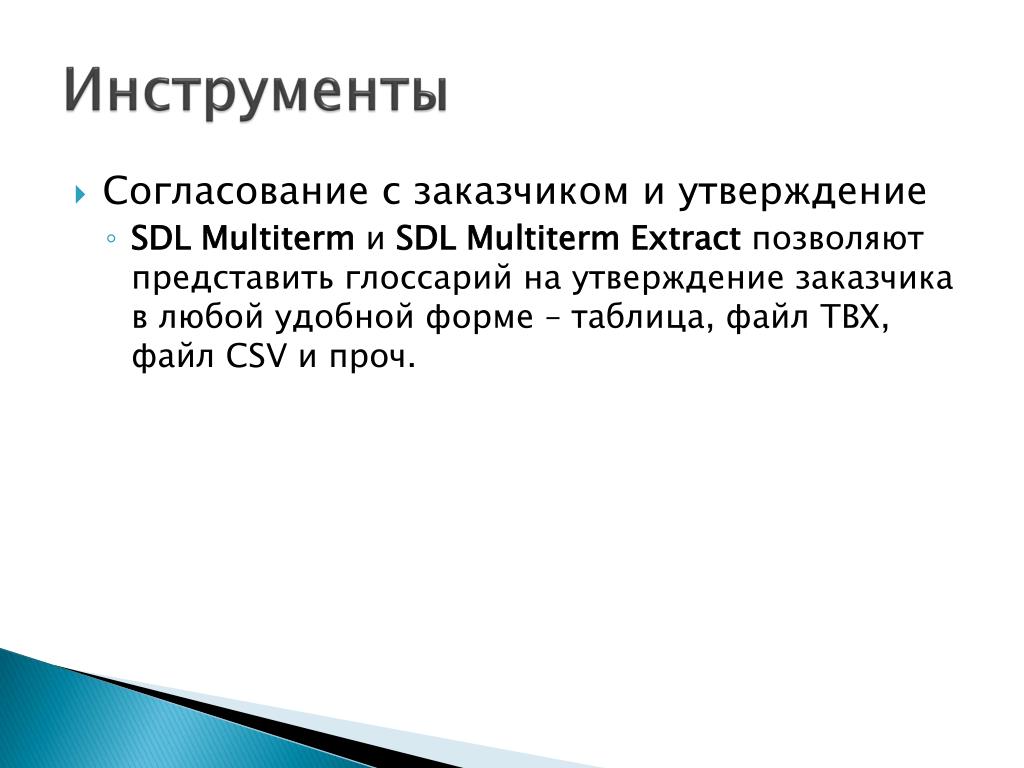 Инструменты

Согласование с заказчиком и утверждение

SDL Multiterm и SDL Multiterm Extract позволяют представить глоссарий на утверждение заказчика в любой удобной форме – таблица, файл TBX, файл CSV и проч.